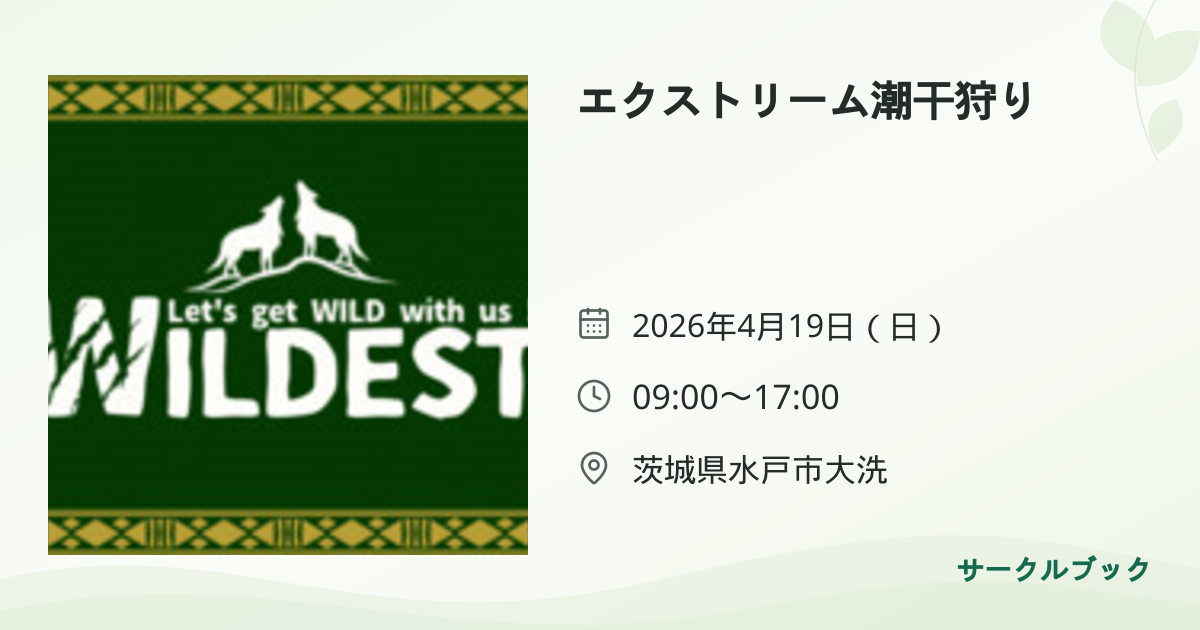 Let's get WILD with us

WILDEST

エクストリーム潮干狩り

2026年4月19日（日）

09:00〜17:00

茨城県水戸市大洗

サークルブック